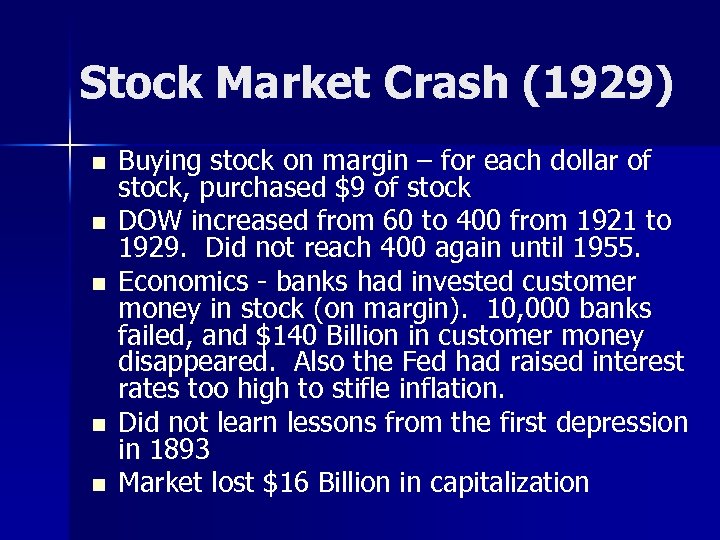 Stock Market Crash (1929)

- Buying stock on margin – for each dollar of stock, purchased \$9 of stock
- DOW increased from 60 to 400 from 1921 to 1929. Did not reach 400 again until 1955.
- Economics - banks had invested customer money in stock (on margin). 10,000 banks failed, and \$140 Billion in customer money disappeared. Also the Fed had raised interest rates too high to stifle inflation.
- Did not learn lessons from the first depression in 1893
- Market lost \$16 Billion in capitalization